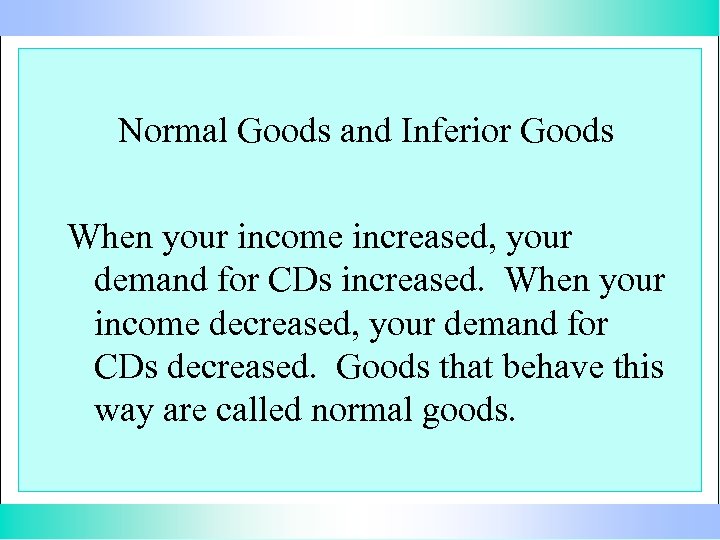 Normal Goods and Inferior Goods

When your income increased, your demand for CDs increased. When your income decreased, your demand for CDs decreased. Goods that behave this way are called normal goods.